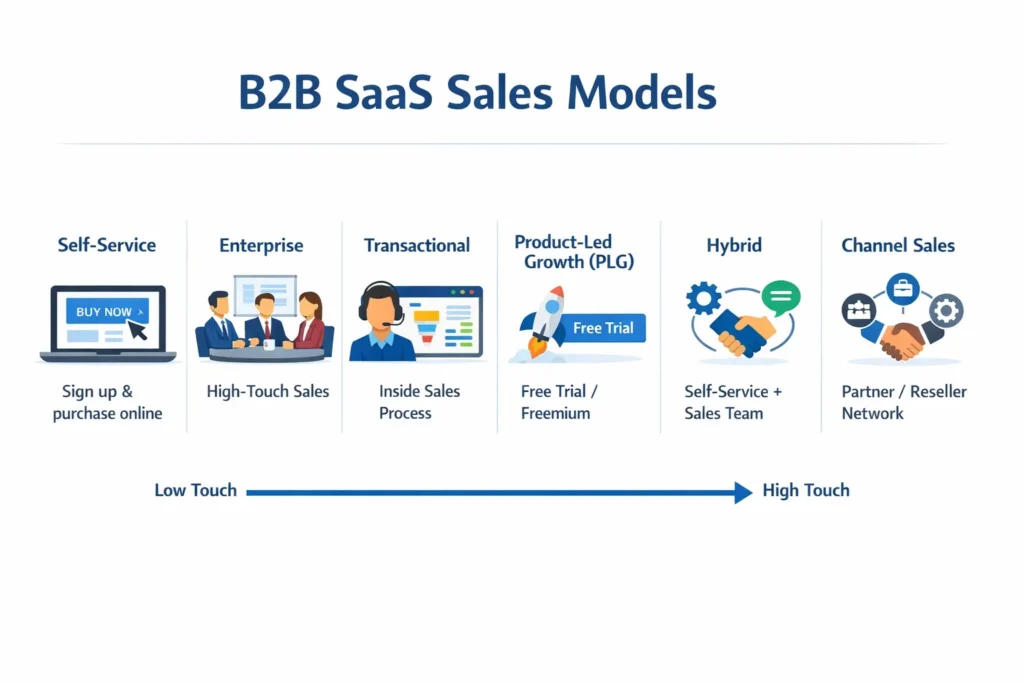 B2B SaaS Sales Models

Self-Service

BUY NOW

Sign up & purchase online

Enterprise

High-Touch Sales

Transactional

Inside Sales Process

Product-Led Growth (PLG)

Free Trial

Free Trial / Freemium

Hybrid

Self-Service + Sales Team

Channel Sales

Partner / Reseller Network

Low Touch

High Touch